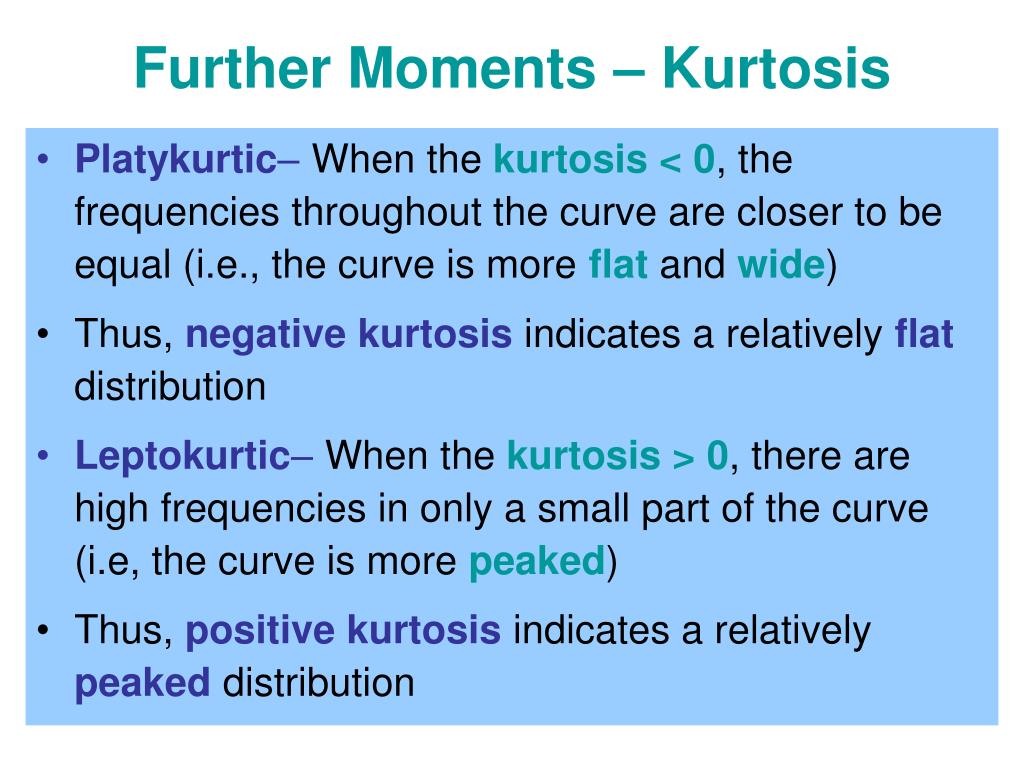 Further Moments – Kurtosis

• Platykurtic– When the kurtosis < 0, the frequencies throughout the curve are closer to be equal (i.e., the curve is more flat and wide)

• Thus, negative kurtosis indicates a relatively flat distribution

• Leptokurtic– When the kurtosis > 0, there are high frequencies in only a small part of the curve (i.e, the curve is more peaked)

• Thus, positive kurtosis indicates a relatively peaked distribution